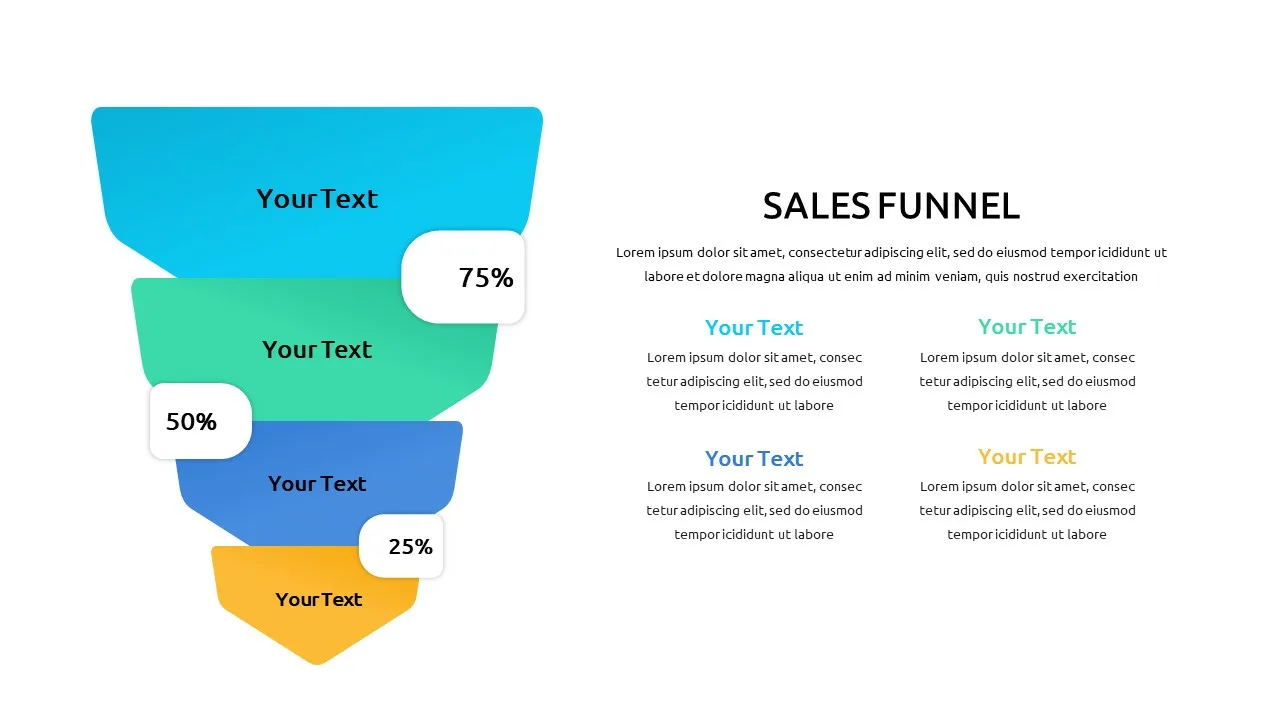 Your Text

75%

Your Text

50%

Your Text

25%

Your Text

SALES FUNNEL

Lorem ipsum dolor sit amet, consectetur adipiscing elit, sed do eiusmod tempor icididunt ut labore et dolore magna aliqua ut enim ad minim veniam, quis nostrud exercitation

Your Text

Lorem ipsum dolor sit amet, consec tetur adipiscing elit, sed do eiusmod tempor icididunt ut labore

Your Text

Lorem ipsum dolor sit amet, consec tetur adipiscing elit, sed do eiusmod tempor icididunt ut labore

Your Text

Lorem ipsum dolor sit amet, consec tetur adipiscing elit, sed do eiusmod tempor icididunt ut labore

Your Text

Lorem ipsum dolor sit amet, consec tetur adipiscing elit, sed do eiusmod tempor icididunt ut labore